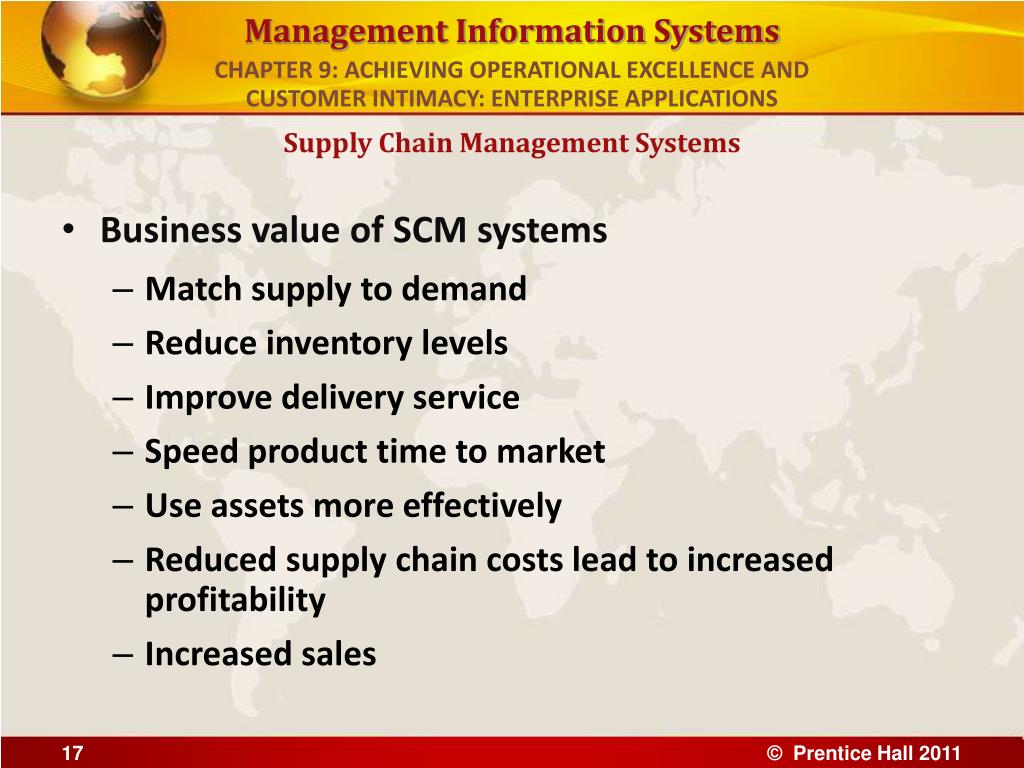 Management Information Systems
CHAPTER 9: ACHIEVING OPERATIONAL EXCELLENCE AND CUSTOMER INTIMACY: ENTERPRISE APPLICATIONS

Supply Chain Management Systems

• Business value of SCM systems
– Match supply to demand
– Reduce inventory levels
– Improve delivery service
– Speed product time to market
– Use assets more effectively
– Reduced supply chain costs lead to increased profitability
– Increased sales

17

© Prentice Hall 2011